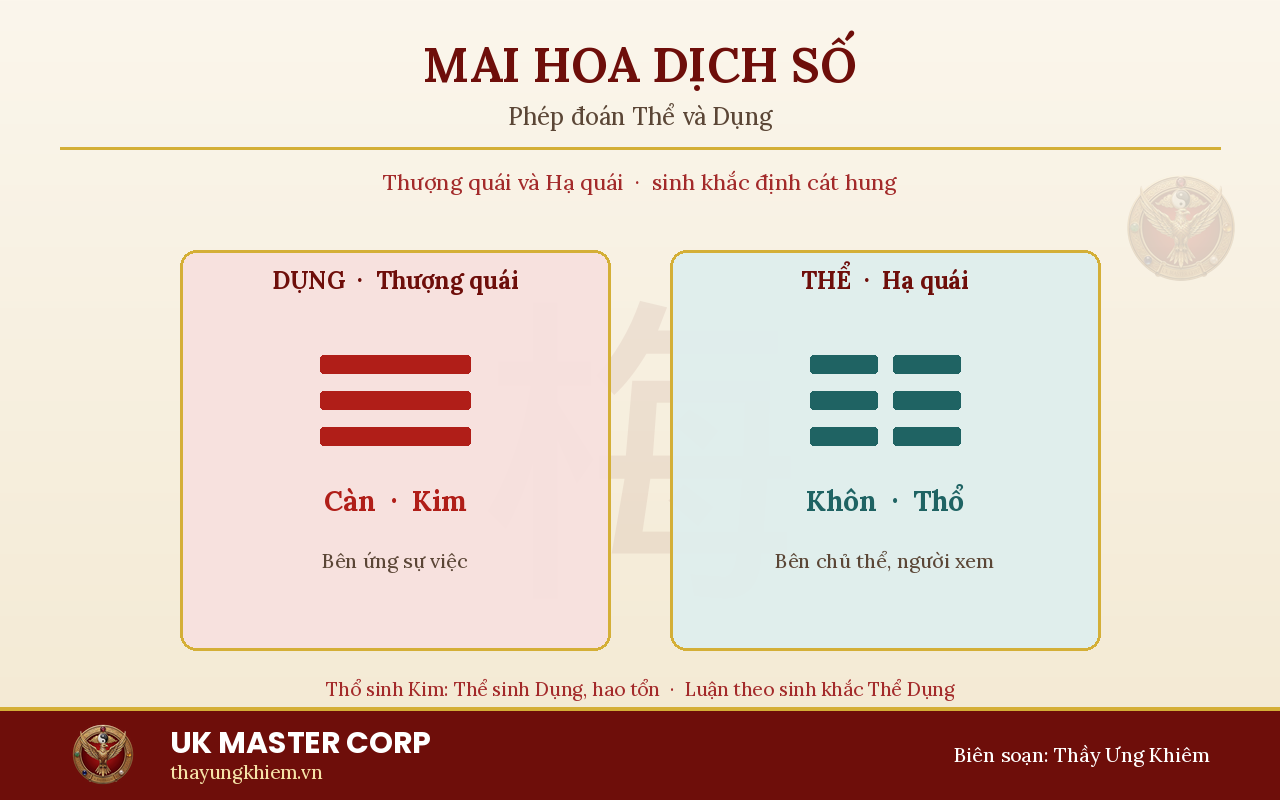 MAI HOA DỊCH SỐ
Phép đoán Thể và Dụng

Thượng quái và Hạ quái · sinh khắc định cát hung

DỤNG · Thượng quái

Càn · Kim

Bên ứng sự việc

THỂ · Hạ quái

Khôn · Thổ

Bên chủ thể, người xem

Thổ sinh Kim: Thể sinh Dụng, hao tổn · Luận theo sinh khắc Thể Dụng

UK MASTER CORP
thayungkhiem.vn

Biên soạn: Thầy Ưng Khiêm